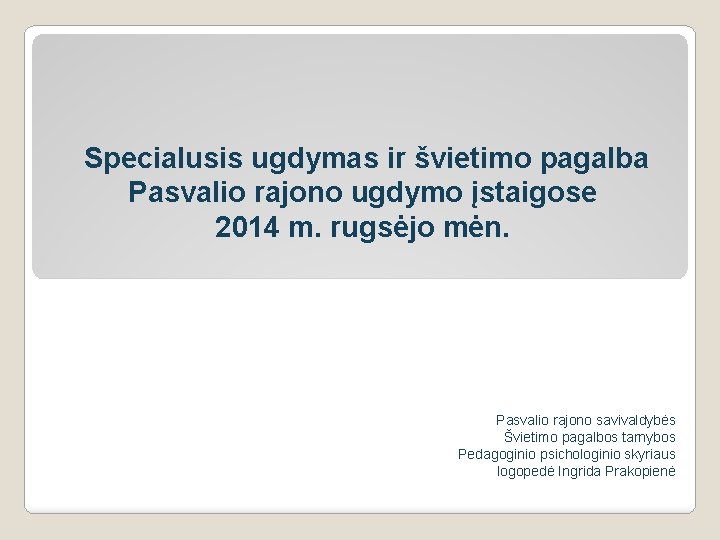 Specialusis ugdymas ir švietimo pagalba Pasvalio rajono ugdymo įstaigose 2014 m. rugsėjo mėn.

Pasvalio rajono savivaldybės
Švietimo pagalbos tarnybos
Pedagoginio psichologinio skyriaus
logopedė Ingrida Prakopienė